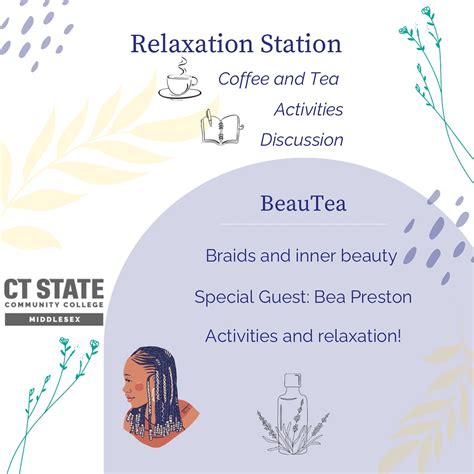 Relaxation Station

Coffee and Tea

Activities

Discussion

BeauTea

Braids and inner beauty

Special Guest: Bea Preston

Activities and relaxation!

CT STATE
COMMUNITY COLLEGE
MIDDLESEX